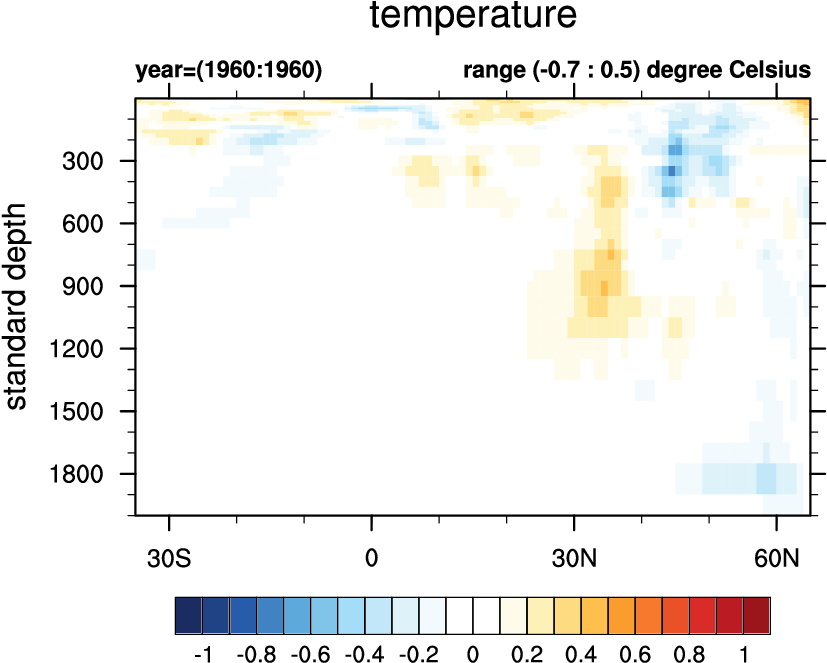 temperature

year=(1960:1960)

range (-0.7 : 0.5) degree Celsius

standard depth

300
600
900
1200
1500
1800

30S
0
30N
60N

-1
-0.8
-0.6
-0.4
-0.2
0
0.2
0.4
0.6
0.8
1